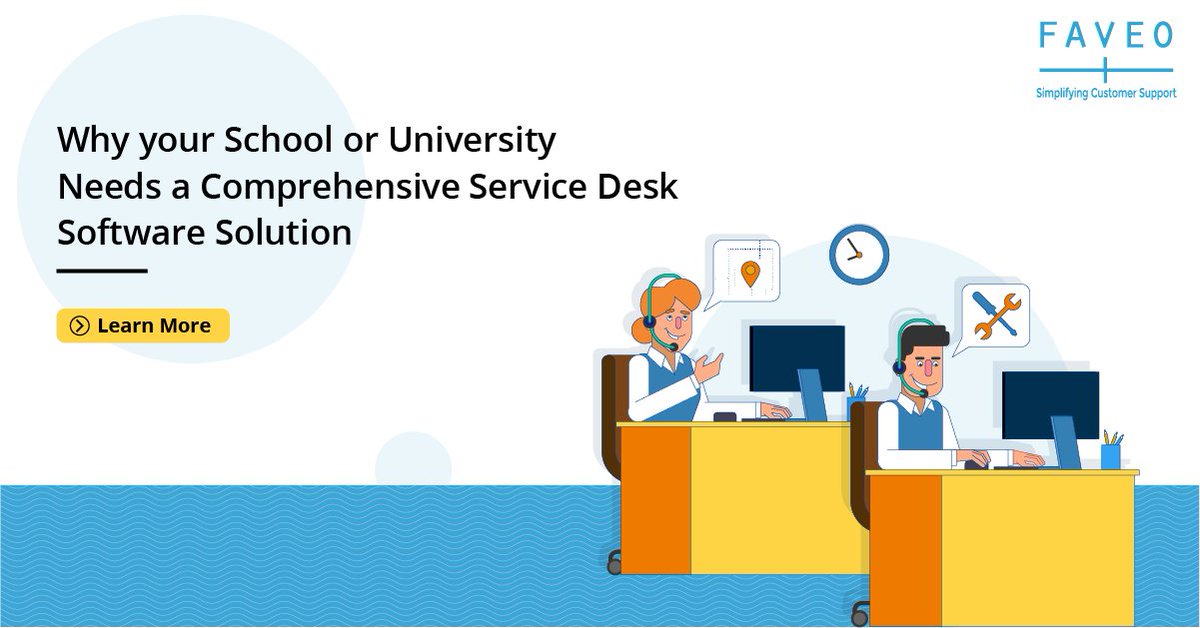 FAVEO
Simplifying Customer Support

Why your School or University Needs a Comprehensive Service Desk Software Solution

Learn More